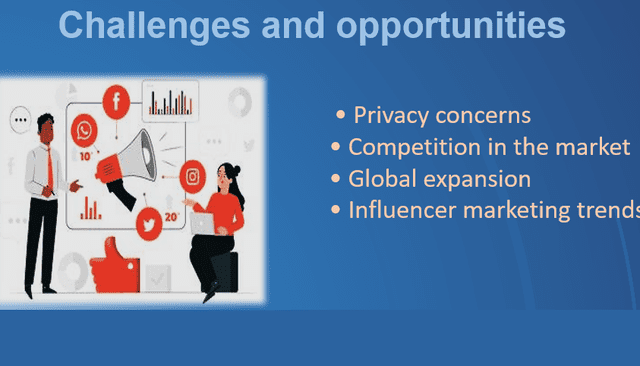 Challenges and opportunities

10

20

• Privacy concerns
• Competition in the market
• Global expansion
• Influencer marketing trends